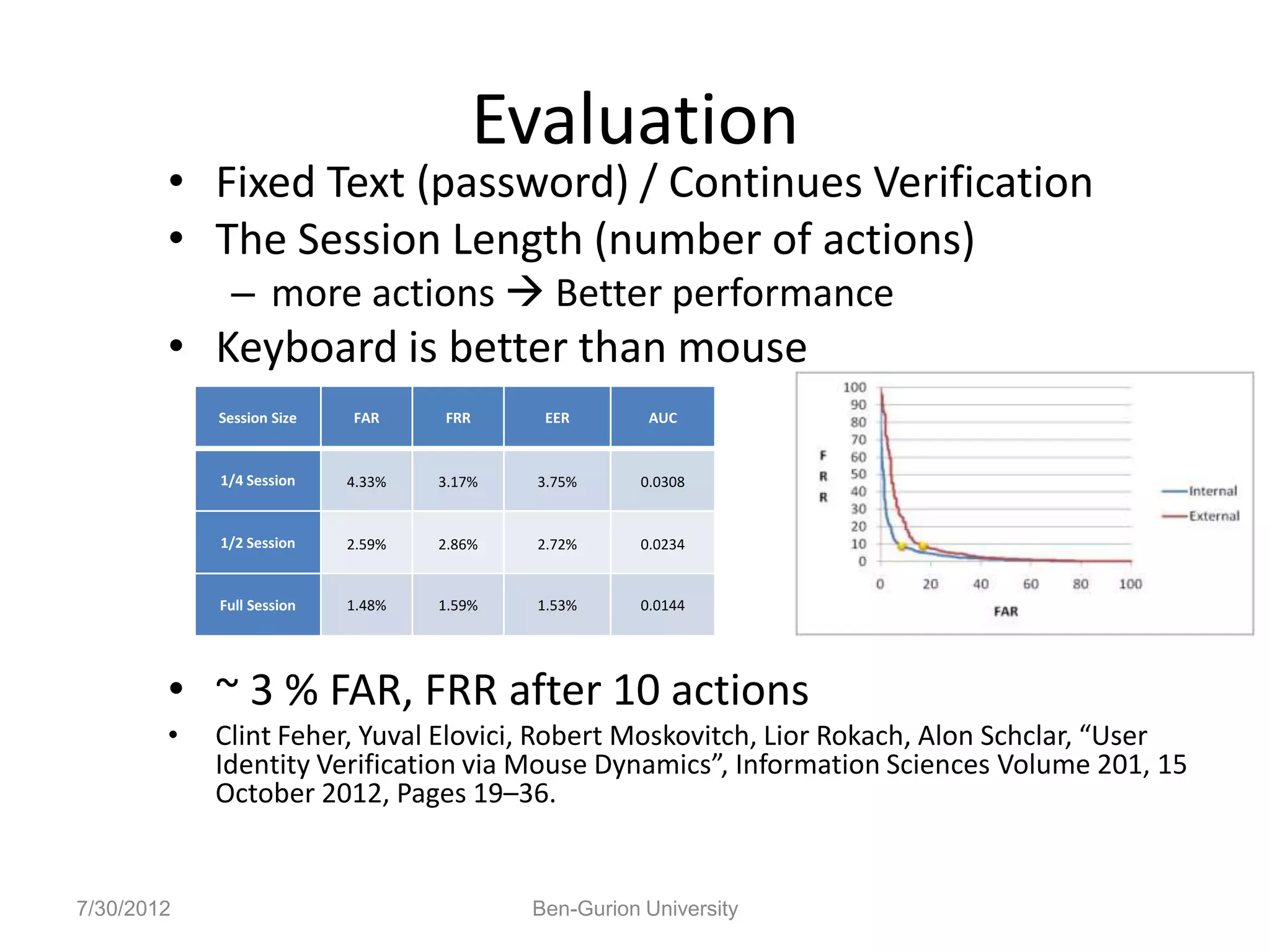 Evaluation

• Fixed Text (password) / Continues Verification
• The Session Length (number of actions)
– more actions → Better performance
• Keyboard is better than mouse

| Session Size | FAR | FRR | EER | AUC |
|---|---|---|---|---|
| 1/4 Session | 4.33% | 3.17% | 3.75% | 0.0308 |
| 1/2 Session | 2.59% | 2.86% | 2.72% | 0.0234 |
| Full Session | 1.48% | 1.59% | 1.53% | 0.0144 |

100 90 80 70 60 50 40 30 20 10 0
F R R
0 20 40 60 80 100
FAR
Internal
External

• ~ 3 % FAR, FRR after 10 actions
• Clint Feher, Yuval Elovici, Robert Moskovitch, Lior Rokach, Alon Schclar, “User Identity Verification via Mouse Dynamics”, Information Sciences Volume 201, 15 October 2012, Pages 19–36.

7/30/2012
Ben-Gurion University